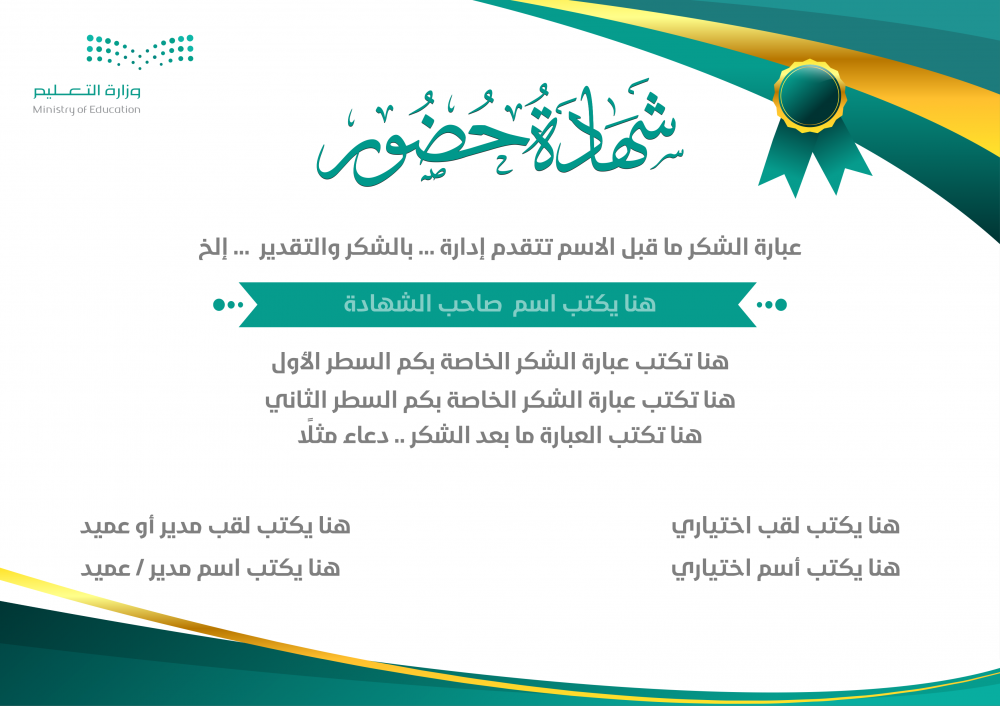 وزارة التعليم
Ministry of Education

شهادة حضور

عبارة الشكر ما قبل الاسم تتقدم إدارة ... بالشكر والتقدير ... إلخ

هنا يكتب اسم صاحب الشهادة

هنا تكتب عبارة الشكر الخاصة بكم السطر الأول
هنا تكتب عبارة الشكر الخاصة بكم السطر الثاني
هنا تكتب العبارة ما بعد الشكر .. دعاء مثلًا

هنا يكتب لقب اختياري
هنا يكتب أسم اختياري

هنا يكتب لقب مدير أو عميد
هنا يكتب اسم مدير / عميد